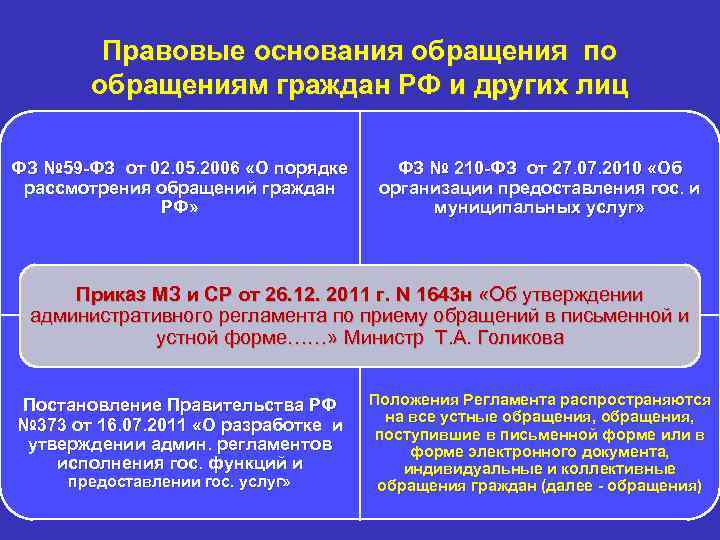 Правовые основания обращения по обращениям граждан РФ и других лиц

ФЗ №59-ФЗ от 02.05.2006 «О порядке рассмотрения обращений граждан РФ»

ФЗ № 210-ФЗ от 27.07.2010 «Об организации предоставления гос. и муниципальных услуг»

Приказ МЗ и СР от 26.12. 2011 г. N 1643н «Об утверждении административного регламента по приему обращений в письменной и устной форме……» Министр Т.А. Голикова

Постановление Правительства РФ №373 от 16.07.2011 «О разработке и утверждении админ. регламентов исполнения гос. функций и предоставлении гос. услуг»

Положения Регламента распространяются на все устные обращения, обращения, поступившие в письменной форме или в форме электронного документа, индивидуальные и коллективные обращения граждан (далее - обращения)